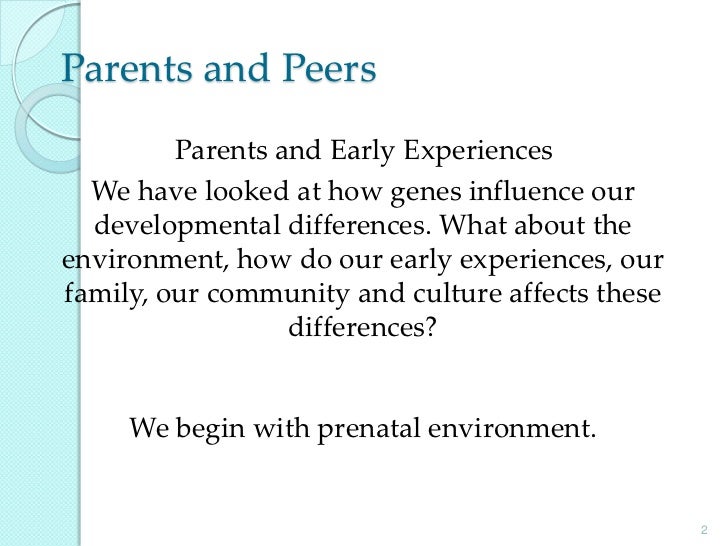 Parents and Peers

Parents and Early Experiences

We have looked at how genes influence our developmental differences. What about the environment, how do our early experiences, our family, our community and culture affects these differences?

We begin with prenatal environment.

2